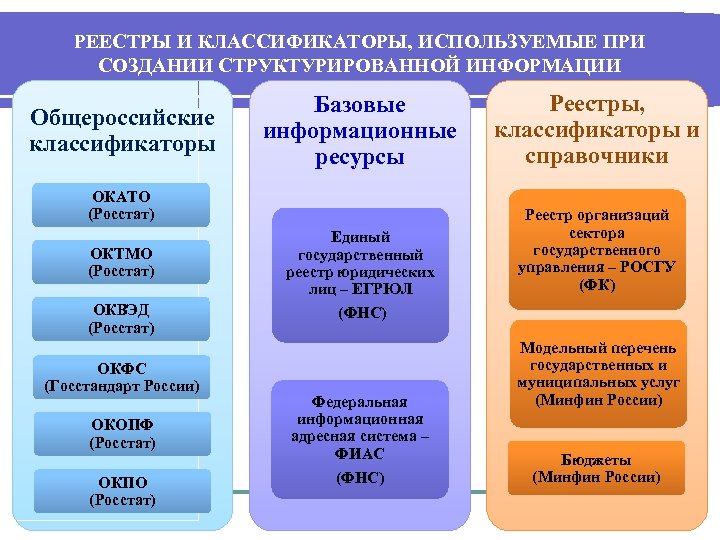 РЕЕСТРЫ И КЛАССИФИКАТОРЫ, ИСПОЛЬЗУЕМЫЕ ПРИ СОЗДАНИИ СТРУКТУРИРОВАННОЙ ИНФОРМАЦИИ

Общероссийские классификаторы

ОКАТО (Росстат)

ОКТМО (Росстат)

ОКВЭД (Росстат)

ОКФС (Госстандарт России)

ОКОПФ (Росстат)

ОКПО (Росстат)

Базовые информационные ресурсы

Единый государственный реестр юридических лиц – ЕГРЮЛ

(ФНС)

Федеральная информационная адресная система – ФИАС

(ФНС)

Реестры, классификаторы и справочники

Реестр организаций сектора государственного управления – РОСГУ (ФК)

Модельный перечень государственных и муниципальных услуг (Минфин России)

Бюджеты (Минфин России)